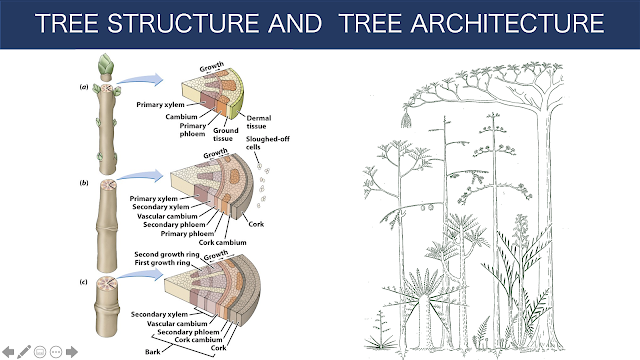 TREE STRUCTURE AND TREE ARCHITECTURE

(a)
Growth
Primary xylem
Cambium
Primary phloem
Ground tissue
Dermal tissue
Sloughed-off cells

(b)
Growth
Primary xylem
Secondary xylem
Vascular cambium
Secondary phloem
Primary phloem
Cork cambium
Cork

(c)
Second growth ring
First growth ring
Growth
Secondary xylem
Vascular cambium
Secondary phloem
Cork cambium
Cork
Bark